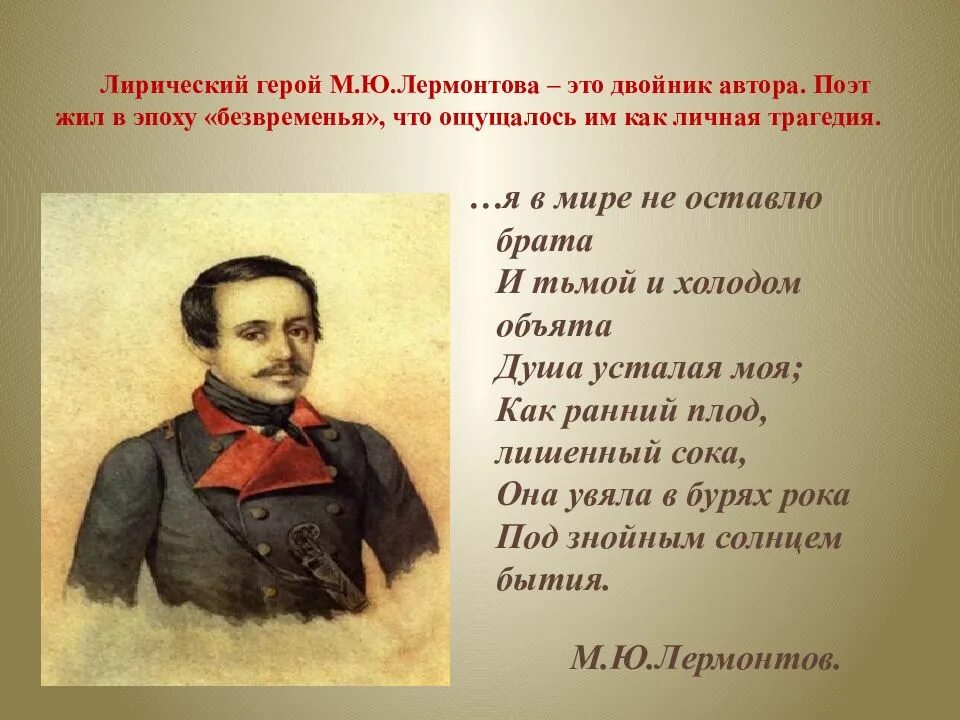 Лирический герой М.Ю.Лермонтова – это двойник автора. Поэт жил в эпоху «безвременья», что ощущалось им как личная трагедия.

…я в мире не оставлю брата
И тьмой и холодом объята
Душа усталая моя;
Как ранний плод, лишенный сока,
Она увяла в бурях рока
Под знойным солнцем бытия.

М.Ю.Лермонтов.